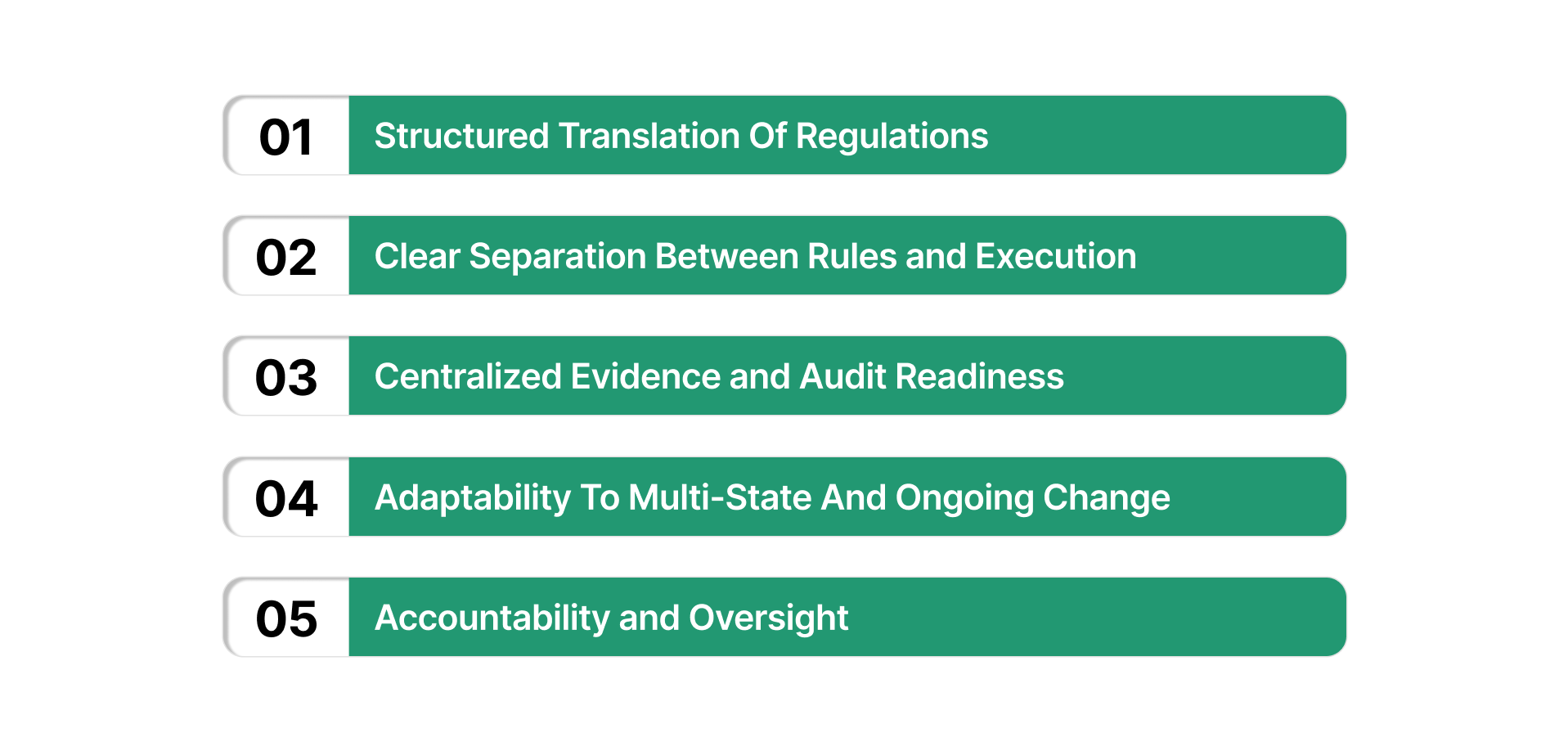 01 Structured Translation Of Regulations

02 Clear Separation Between Rules and Execution

03 Centralized Evidence and Audit Readiness

04 Adaptability To Multi-State And Ongoing Change

05 Accountability and Oversight